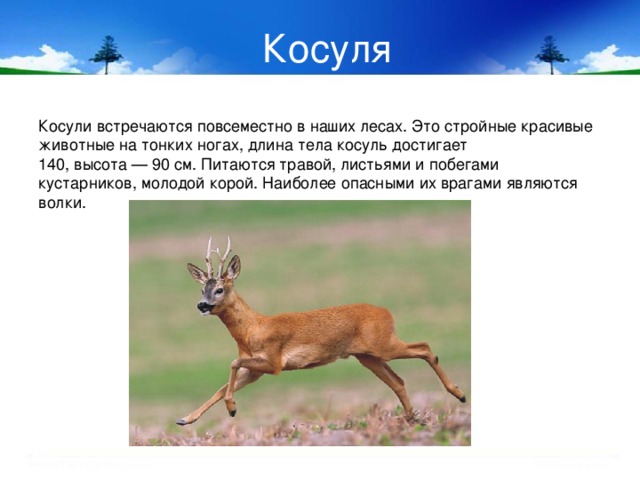 Косуля

Косули встречаются повсеместно в наших лесах. Это стройные красивые животные на тонких ногах, длина тела косуль достигает 140, высота — 90 см. Питаются травой, листьями и побегами кустарников, молодой корой. Наиболее опасными их врагами являются волки.